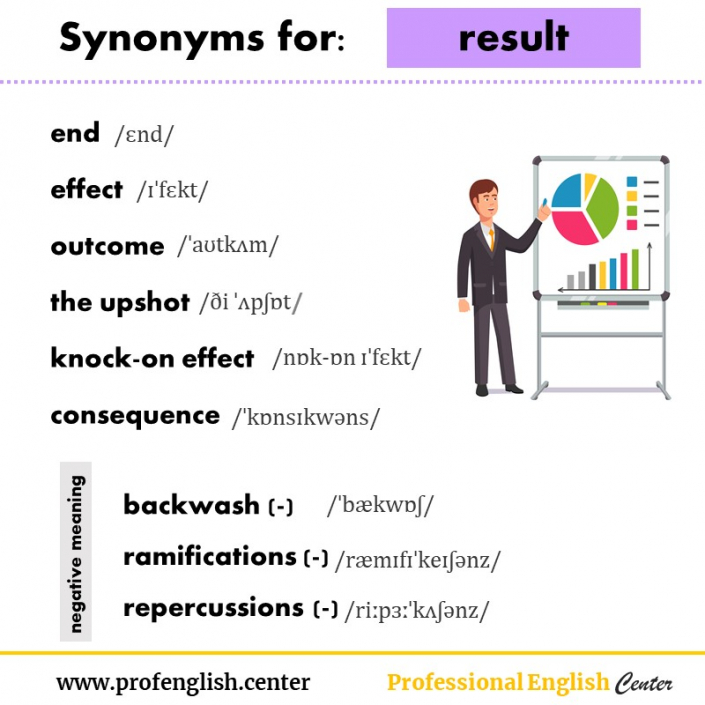 Synonyms for: result

end /ɛnd/

effect /ɪˈfɛkt/

outcome /ˈaʊtkʌm/

the upshot /ði ˈʌpʃɒt/

knock-on effect /nɒk-ɒn ɪˈfɛkt/

consequence /ˈkɒnsɪkwəns/

negative meaning

backwash (-) /ˈbækwɒʃ/

ramifications (-) /ræmɪfɪˈkeɪʃənz/

repercussions (-) /riːpɜːˈkʌʃənz/

www.profenglish.center

Professional English Center